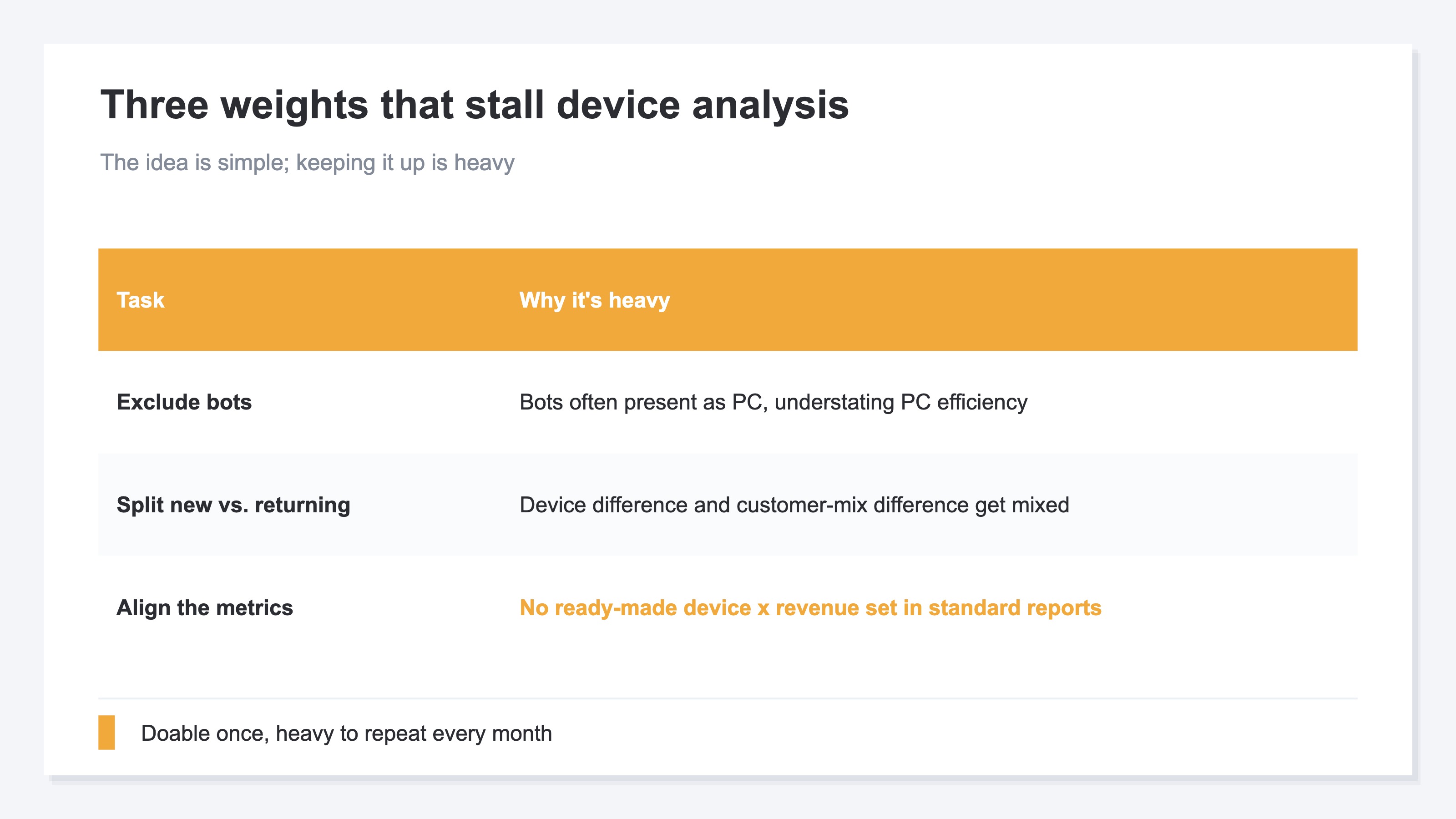 Three weights that stall device analysis

The idea is simple; keeping it up is heavy

| Task | Why it's heavy |
|---|---|
| Exclude bots | Bots often present as PC, understating PC efficiency |
| Split new vs. returning | Device difference and customer-mix difference get mixed |
| Align the metrics | No ready-made device x revenue set in standard reports |

Doable once, heavy to repeat every month